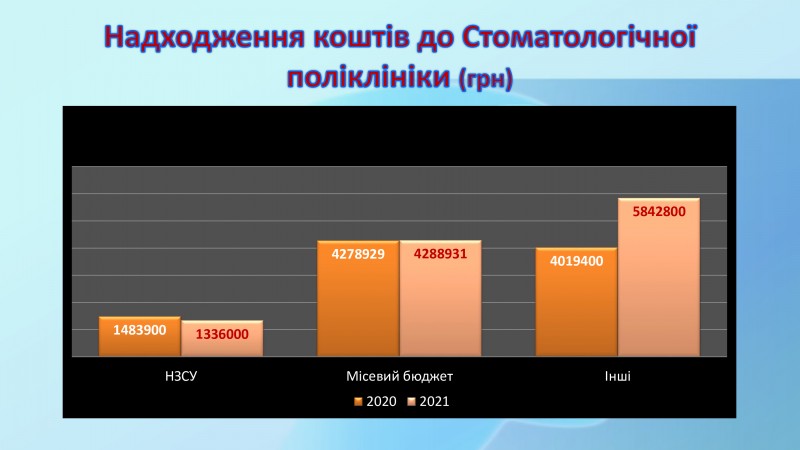 Надходження коштів до Стоматологічної поліклініки (грн)

1483900
1336000
4278929
4288931
4019400
5842800

НЗСУ
Місевий бюджет
Інші

2020
2021